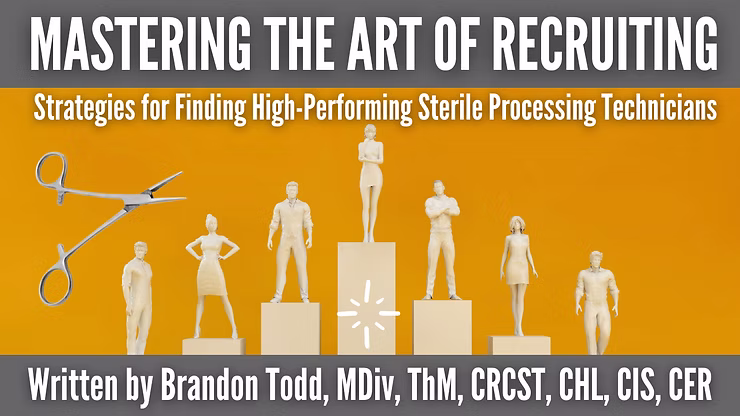 MASTERING THE ART OF RECRUITING

Strategies for Finding High-Performing Sterile Processing Technicians

Written by Brandon Todd, MDiv, ThM, CRCST, CHL, CIS, CER